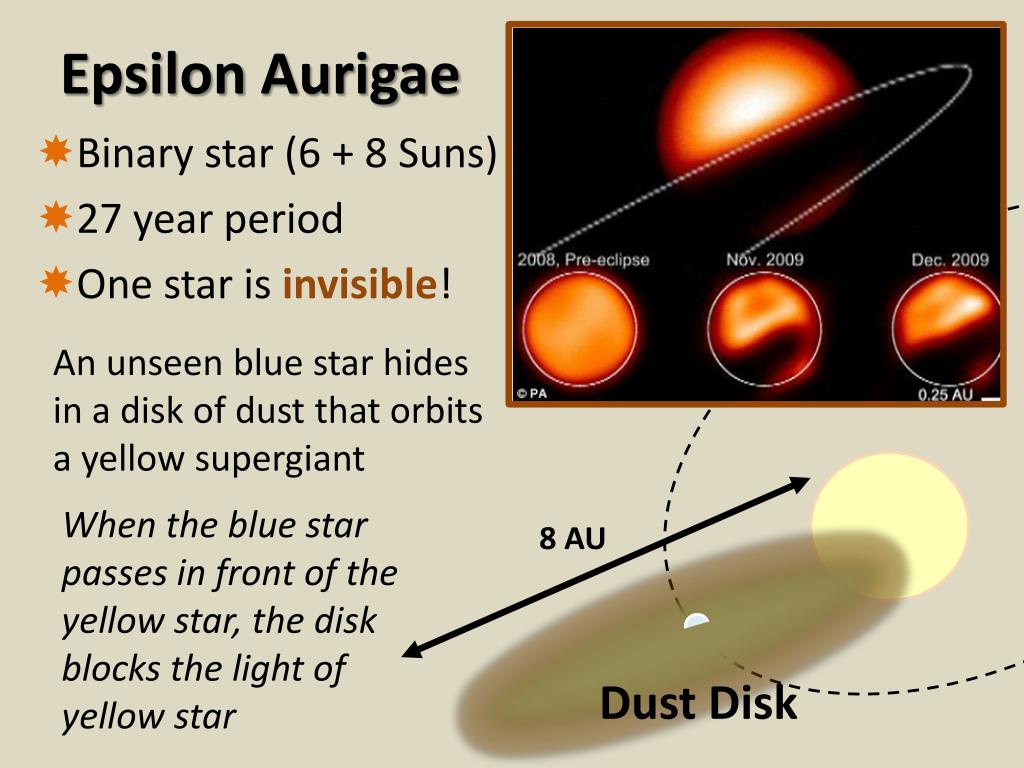 Epsilon Aurigae

Binary star (6 + 8 Suns)

27 year period

One star is invisible!

An unseen blue star hides in a disk of dust that orbits a yellow supergiant

When the blue star passes in front of the yellow star, the disk blocks the light of yellow star

2008, Pre-eclipse

Nov. 2009

Dec. 2009

© PA

0.25 AU

8 AU

Dust Disk